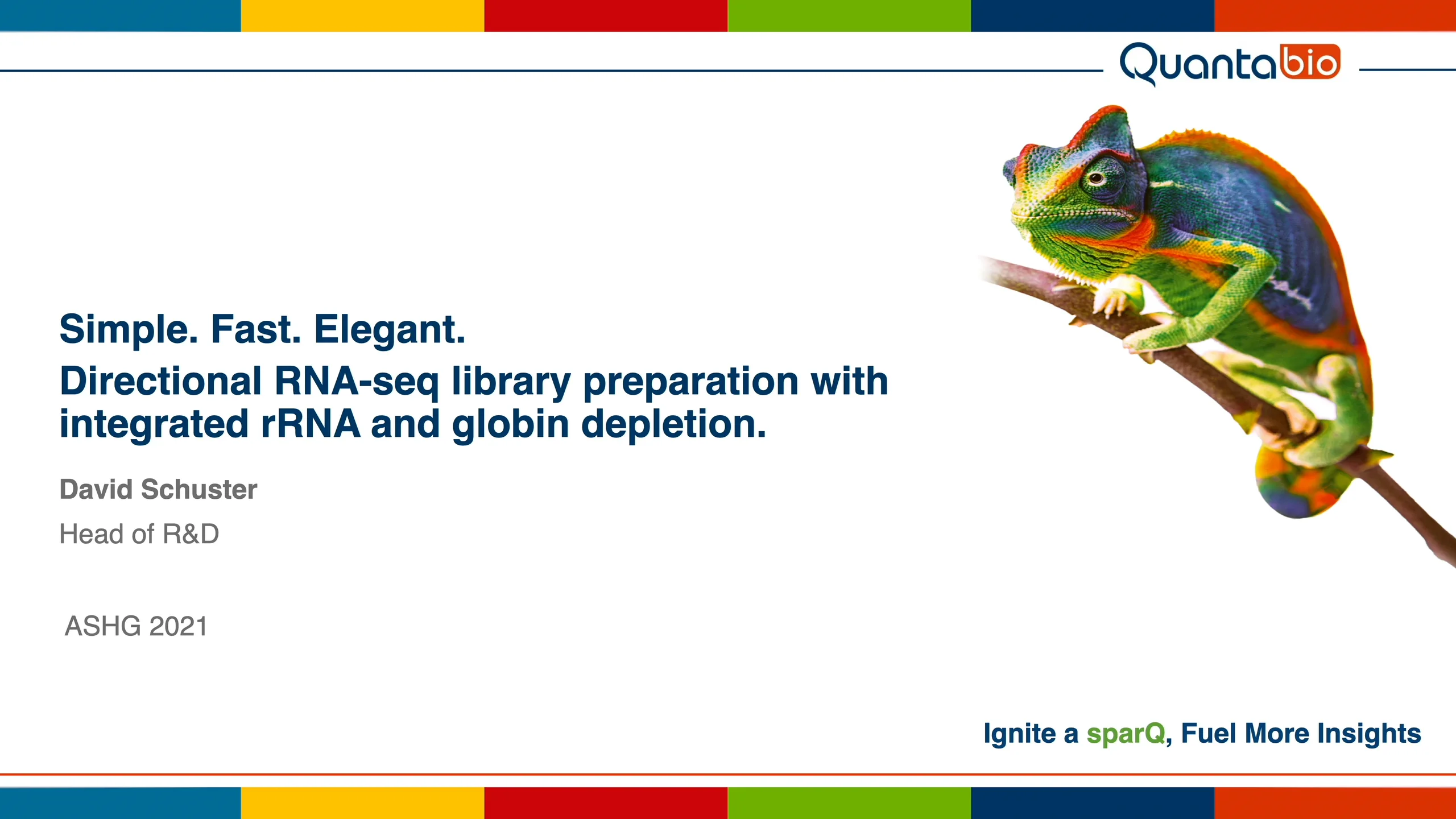 Quantabio

Simple. Fast. Elegant.
Directional RNA-seq library preparation with integrated rRNA and globin depletion.

David Schuster

Head of R&D

ASHG 2021

Ignite a sparQ, Fuel More Insights